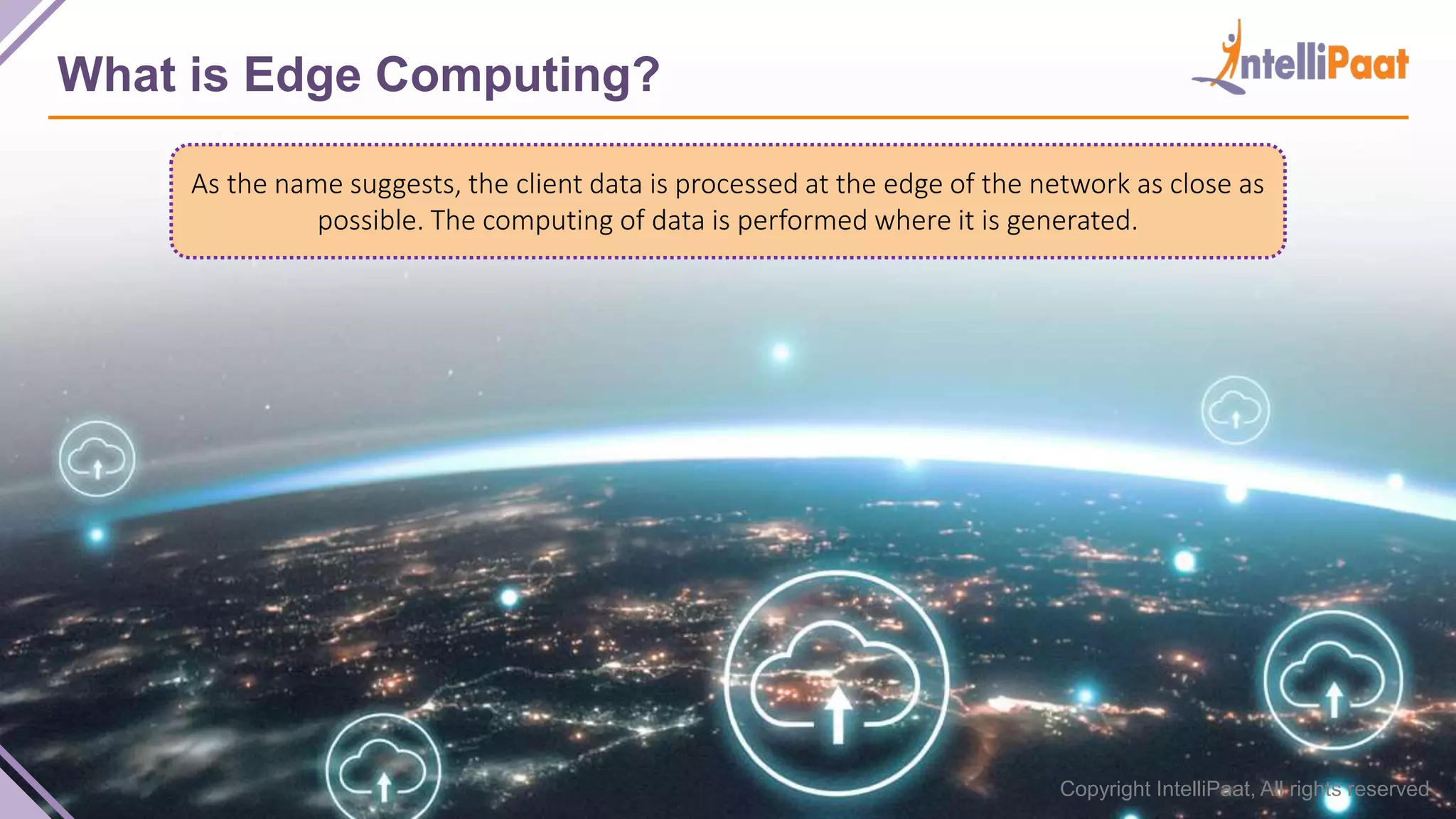 What is Edge Computing?

IntelliPaat

As the name suggests, the client data is processed at the edge of the network as close as possible. The computing of data is performed where it is generated.

Copyright IntelliPaat, All rights reserved